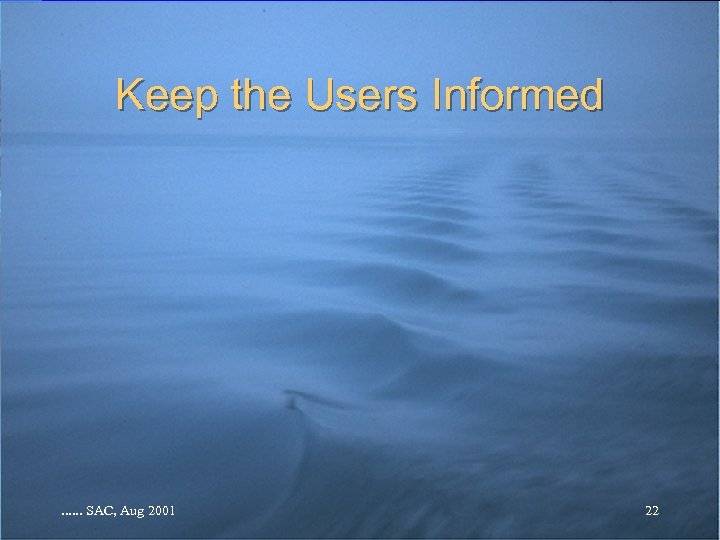 Keep the Users Informed

...... SAC, Aug 2001

22